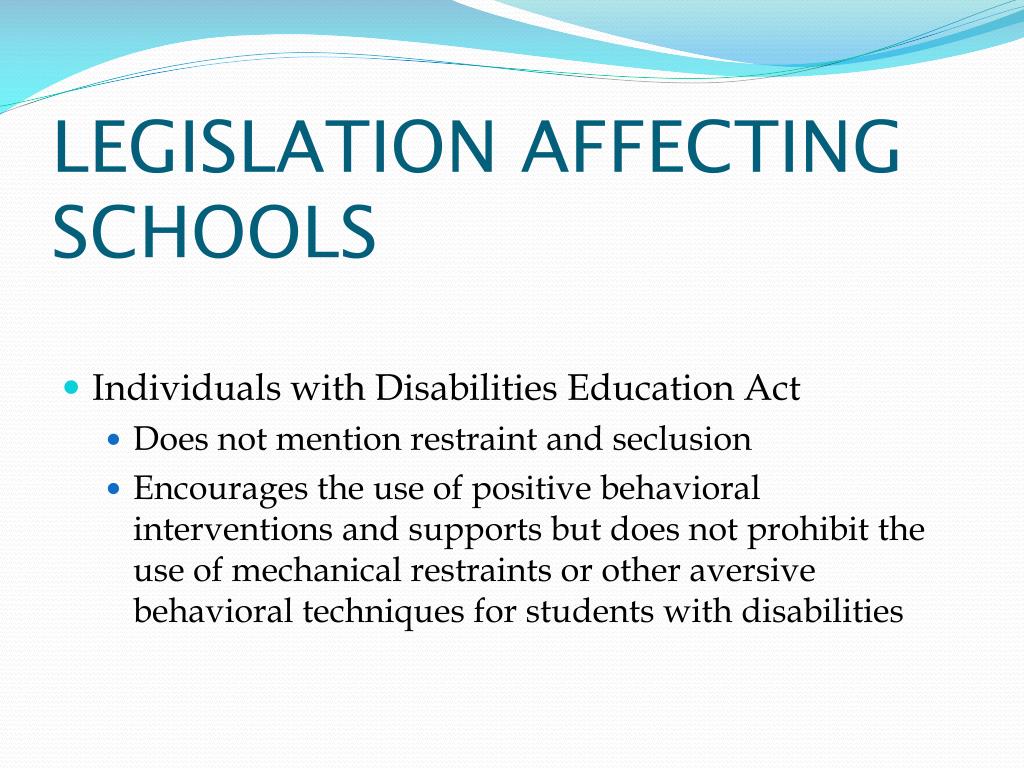 LEGISLATION AFFECTING SCHOOLS

- Individuals with Disabilities Education Act
  - Does not mention restraint and seclusion
  - Encourages the use of positive behavioral interventions and supports but does not prohibit the use of mechanical restraints or other aversive behavioral techniques for students with disabilities